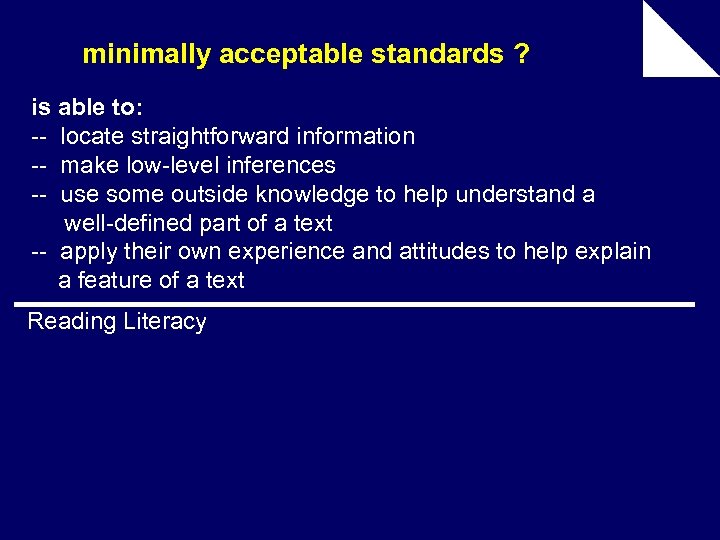 minimally acceptable standards ?

is able to:
-- locate straightforward information
-- make low-level inferences
-- use some outside knowledge to help understand a well-defined part of a text
-- apply their own experience and attitudes to help explain a feature of a text

Reading Literacy